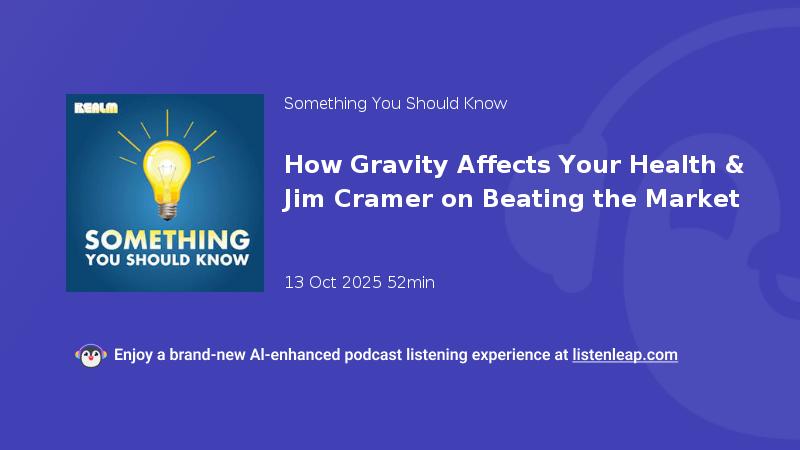 REALM

SOMETHING YOU SHOULD KNOW

Something You Should Know

How Gravity Affects Your Health & Jim Cramer on Beating the Market

13 Oct 2025 52min

Enjoy a brand-new AI-enhanced podcast listening experience at listenleap.com